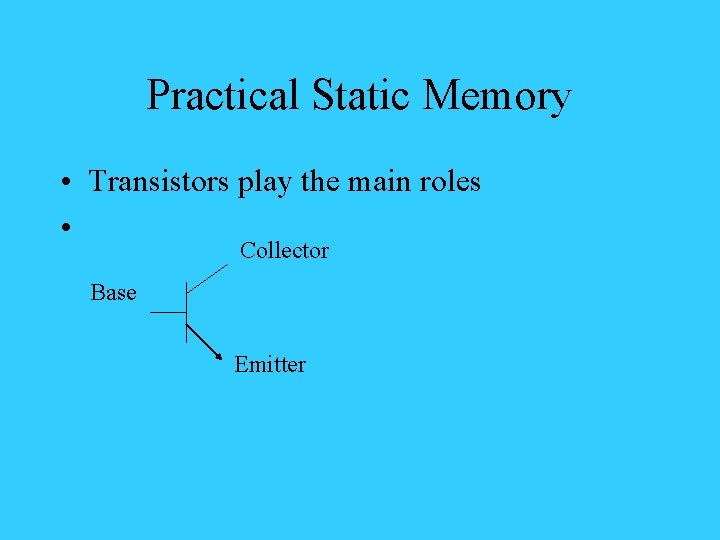 Practical Static Memory

• Transistors play the main roles
•

Collector
Base
Emitter